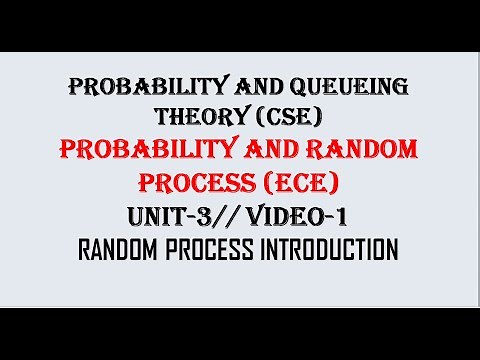 PROBABILITY AND QUEUEING THEORY (CSE)

PROBABILITY AND RANDOM PROCESS (ECE)

UNIT-3// VIDEO-1

RANDOM PROCESS INTRODUCTION